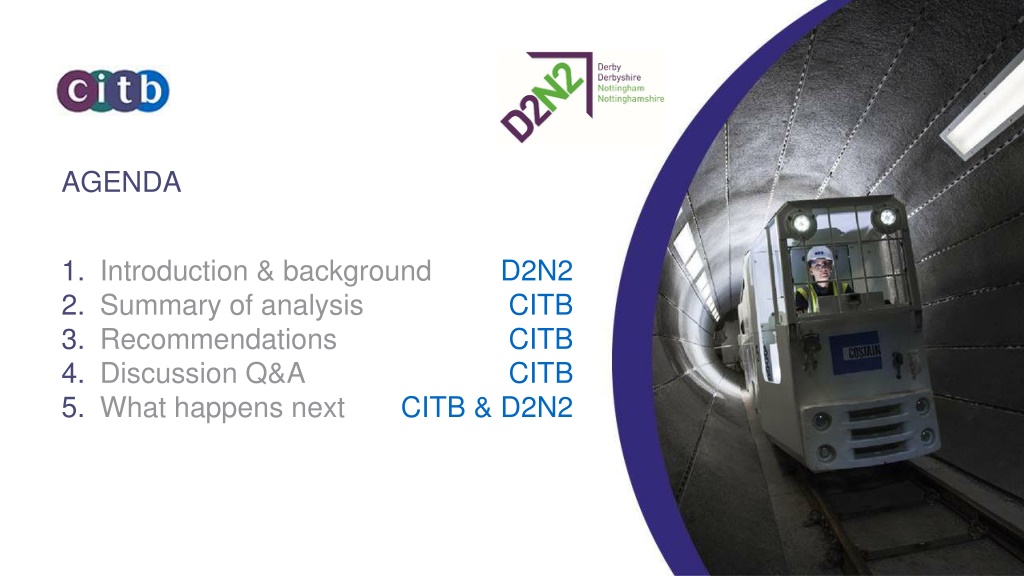 citb

D2N2 Derby Derbyshire Nottingham Nottinghamshire

AGENDA

1. Introduction & background D2N2
2. Summary of analysis CITB
3. Recommendations CITB
4. Discussion Q&A CITB
5. What happens next CITB & D2N2

COSTAIN